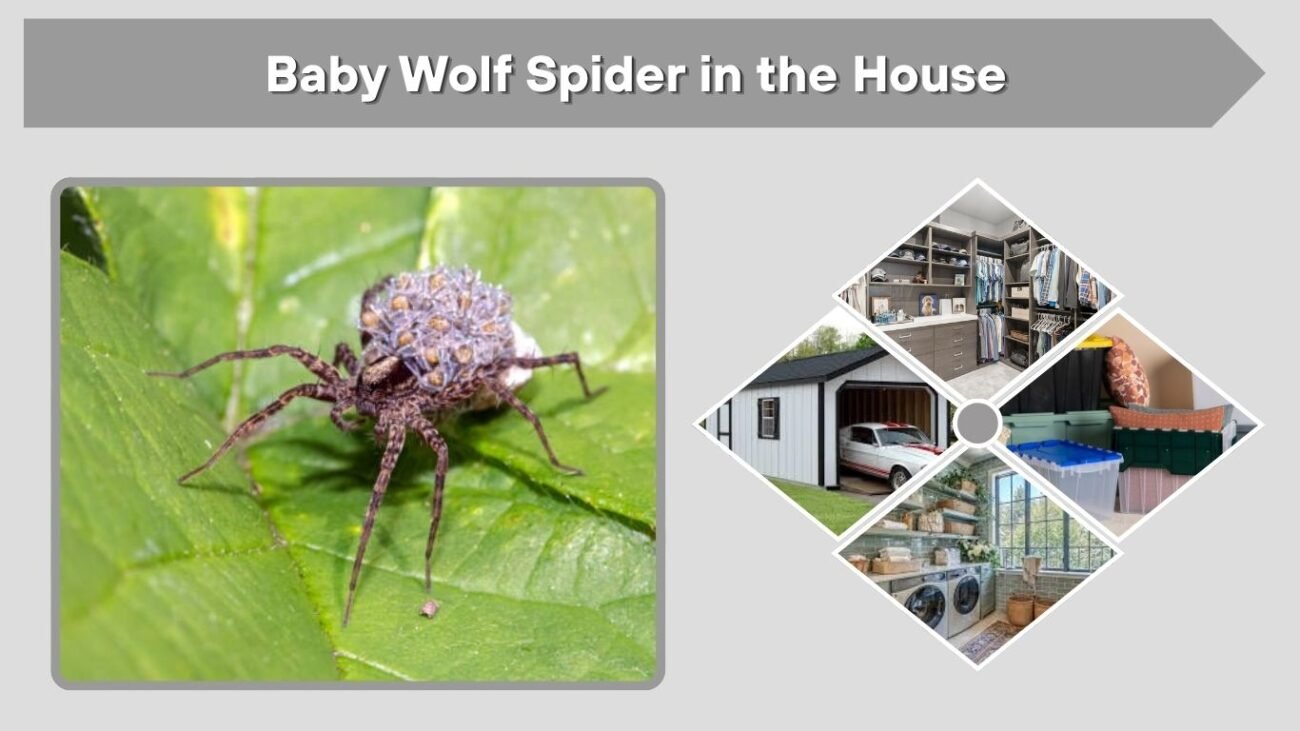 Baby Wolf Spider in the House